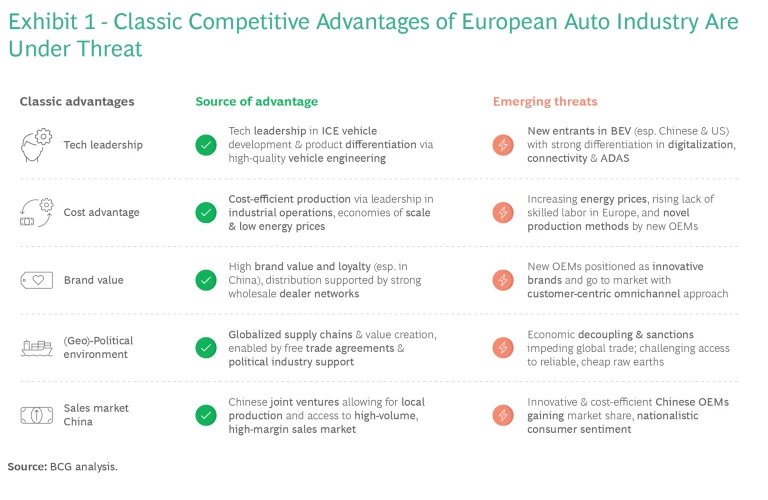 Exhibit 1 - Classic Competitive Advantages of European Auto Industry Are Under Threat

| Classic advantages | Source of advantage | Emerging threats |
|---|---|---|
| Tech leadership | Tech leadership in ICE vehicle development & product differentiation via high-quality vehicle engineering | New entrants in BEV (esp. Chinese & US) with strong differentiation in digitalization, connectivity & ADAS |
| Cost advantage | Cost-efficient production via leadership in industrial operations, economies of scale & low energy prices | Increasing energy prices, rising lack of skilled labor in Europe, and novel production methods by new OEMs |
| Brand value | High brand value and loyalty (esp. in China), distribution supported by strong wholesale dealer networks | New OEMs positioned as innovative brands and go to market with customer-centric omnichannel approach |
| (Geo)-Political environment | Globalized supply chains & value creation, enabled by free trade agreements & political industry support | Economic decoupling & sanctions impeding global trade; challenging access to reliable, cheap raw earths |
| Sales market China | Chinese joint ventures allowing for local production and access to high-volume, high-margin sales market | Innovative & cost-efficient Chinese OEMs gaining market share, nationalistic consumer sentiment |

Source: BCG analysis.